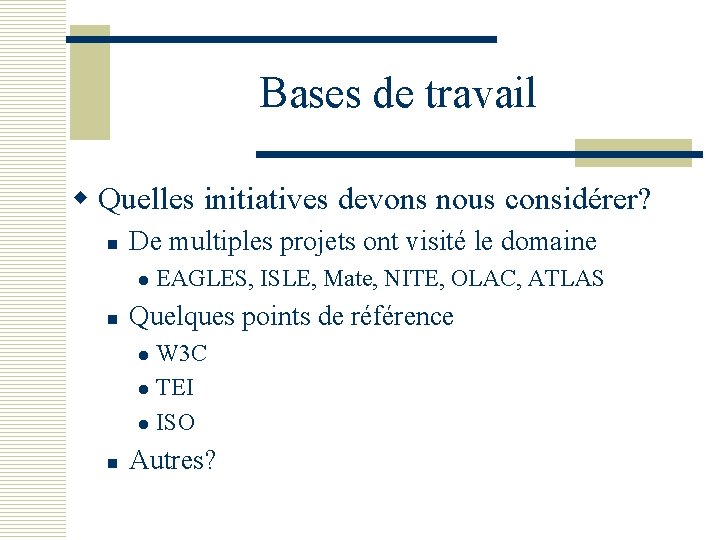 Bases de travail

Quelles initiatives devons nous considérer?

De multiples projets ont visité le domaine

EAGLES, ISLE, Mate, NITE, OLAC, ATLAS

Quelques points de référence

W3C

TEI

ISO

Autres?